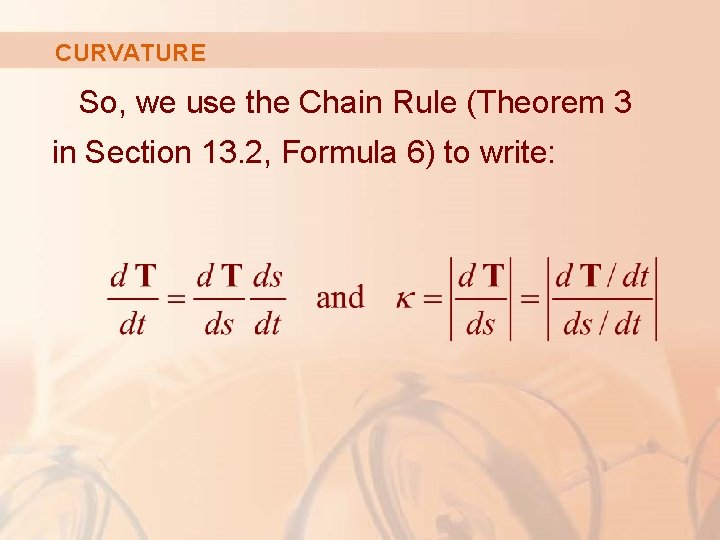 CURVATURE

So, we use the Chain Rule (Theorem 3 in Section 13.2, Formula 6) to write:

$\frac{d\mathbf{T}}{dt} = \frac{d\mathbf{T}}{ds}\frac{ds}{dt}$ and $\kappa = \left|\frac{d\mathbf{T}}{ds}\right| = \left|\frac{d\mathbf{T}/dt}{ds/dt}\right|$